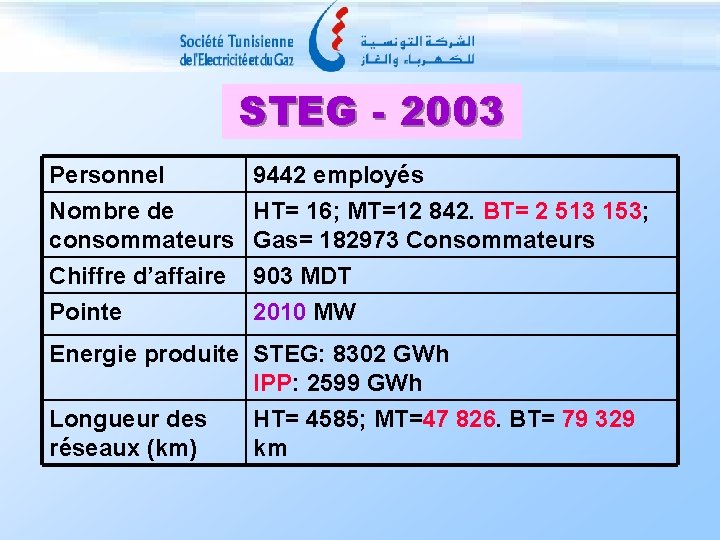 Société Tunisienne de l'Electricité et du Gaz

الشركة التونسية للكهرباء والغاز

STEG - 2003

| Personnel | 9442 employés |
|---|---|
| Nombre de consommateurs | HT= 16; MT=12 842. BT= 2 513 153; Gas= 182973 Consommateurs |
| Chiffre d'affaire | 903 MDT |
| Pointe | 2010 MW |
| Energie produite | STEG: 8302 GWh IPP: 2599 GWh |
| Longueur des réseaux (km) | HT= 4585; MT=47 826. BT= 79 329 km |